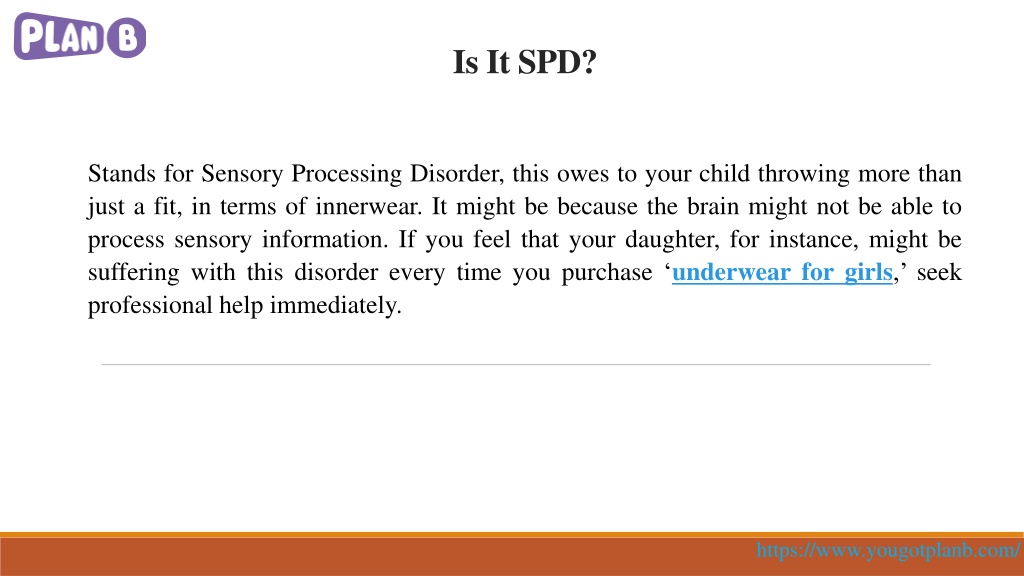 PLAN B

Is It SPD?

Stands for Sensory Processing Disorder, this owes to your child throwing more than just a fit, in terms of innerwear. It might be because the brain might not be able to process sensory information. If you feel that your daughter, for instance, might be suffering with this disorder every time you purchase ‘underwear for girls,’ seek professional help immediately.

https://www.yougotplanb.com/